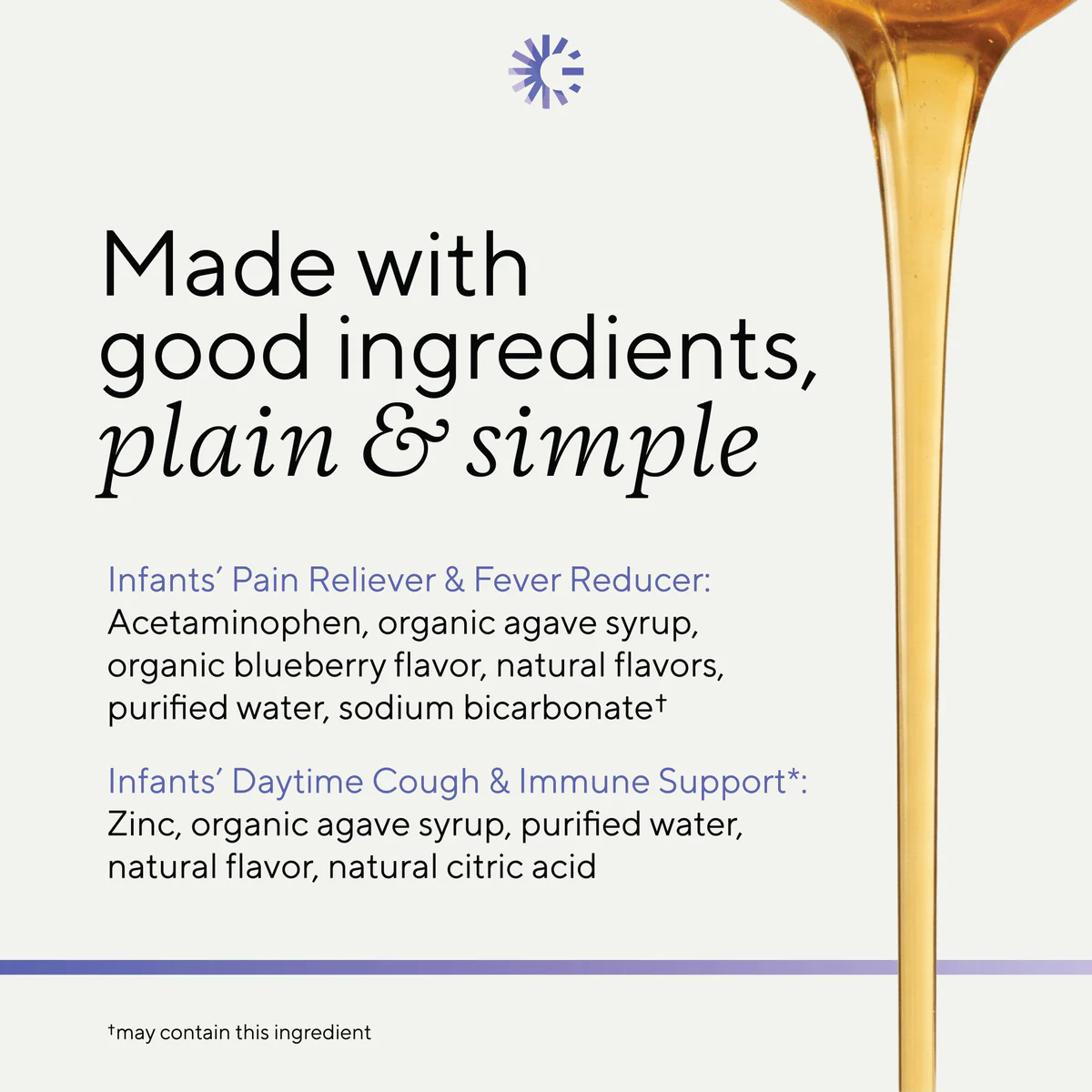 Made with good ingredients, plain & simple

Infants' Pain Reliever & Fever Reducer:
Acetaminophen, organic agave syrup, organic blueberry flavor, natural flavors, purified water, sodium bicarbonate†

Infants' Daytime Cough & Immune Support*:
Zinc, organic agave syrup, purified water, natural flavor, natural citric acid

†may contain this ingredient